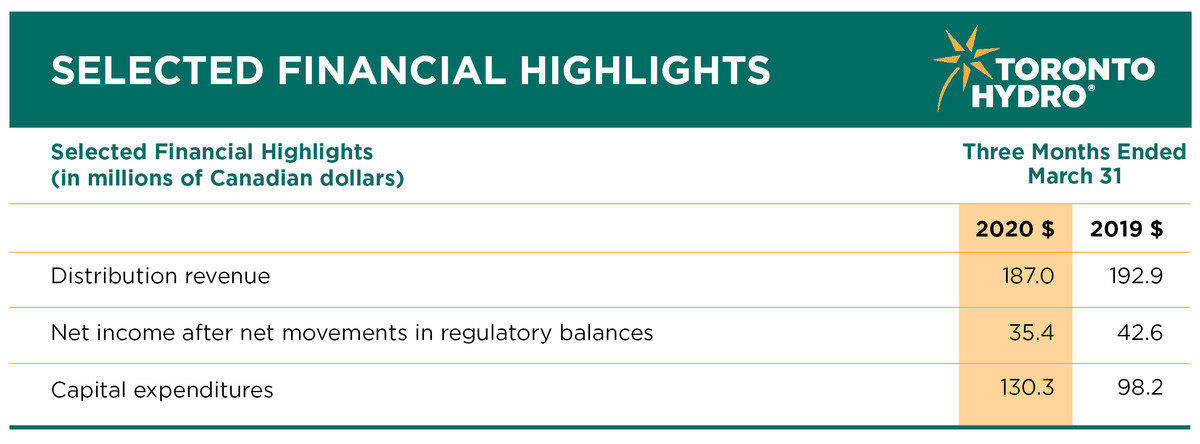 SELECTED FINANCIAL HIGHLIGHTS

TORONTO HYDRO®

| Selected Financial Highlights (in millions of Canadian dollars) | Three Months Ended March 31 | |
|---|---|---|
| | 2020 $ | 2019 $ |
| Distribution revenue | 187.0 | 192.9 |
| Net income after net movements in regulatory balances | 35.4 | 42.6 |
| Capital expenditures | 130.3 | 98.2 |